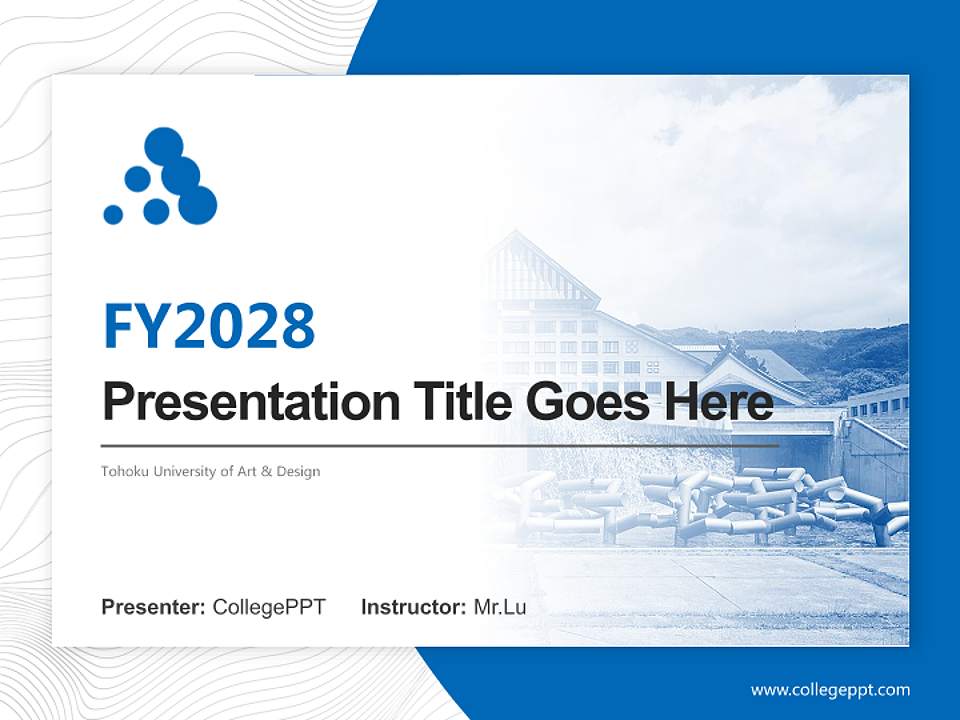 FY2028

Presentation Title Goes Here

Tohoku University of Art & Design

Presenter: CollegePPT Instructor: Mr.Lu

www.collegeppt.com